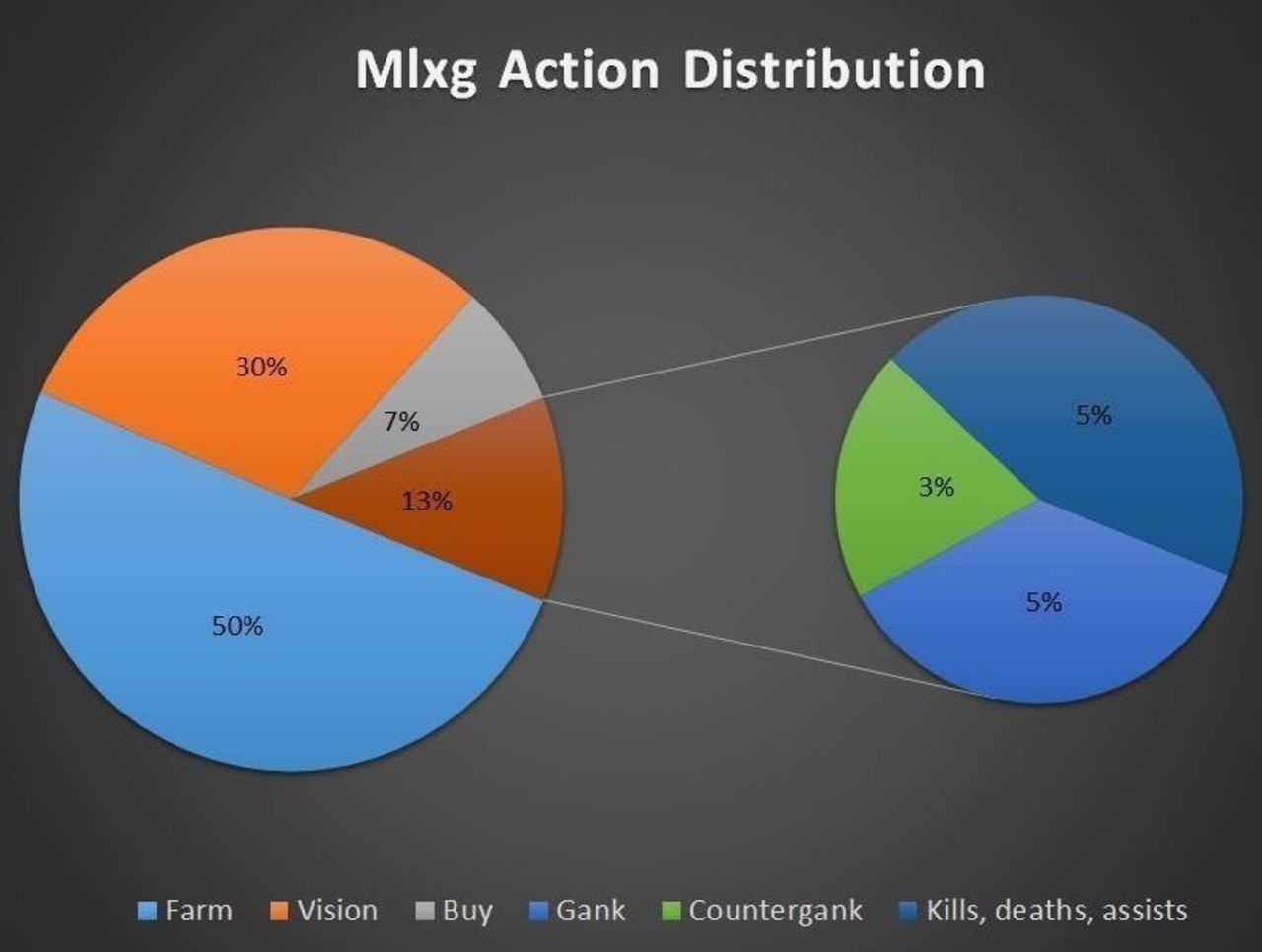 Mlxg Action Distribution

30%

7%

13%

50%

5%

3%

5%

Farm Vision Buy Gank Countergank Kills, deaths, assists